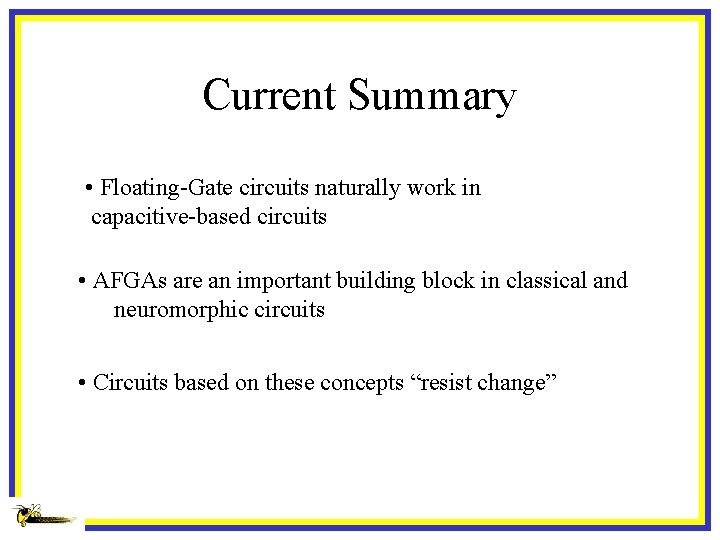 Current Summary

• Floating-Gate circuits naturally work in capacitive-based circuits

• AFGAs are an important building block in classical and neuromorphic circuits

• Circuits based on these concepts “resist change”